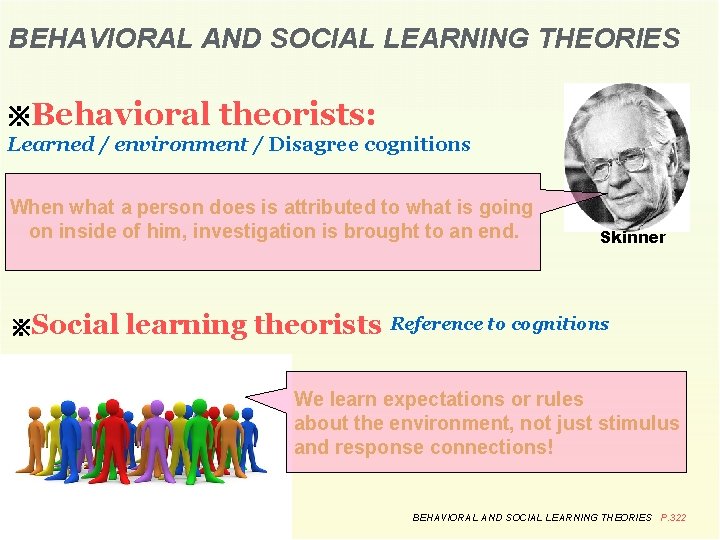 BEHAVIORAL AND SOCIAL LEARNING THEORIES

※Behavioral theorists:
Learned / environment / Disagree cognitions

When what a person does is attributed to what is going on inside of him, investigation is brought to an end.

Skinner

※Social learning theorists Reference to cognitions

We learn expectations or rules about the environment, not just stimulus and response connections!

BEHAVIORAL AND SOCIAL LEARNING THEORIES P.322